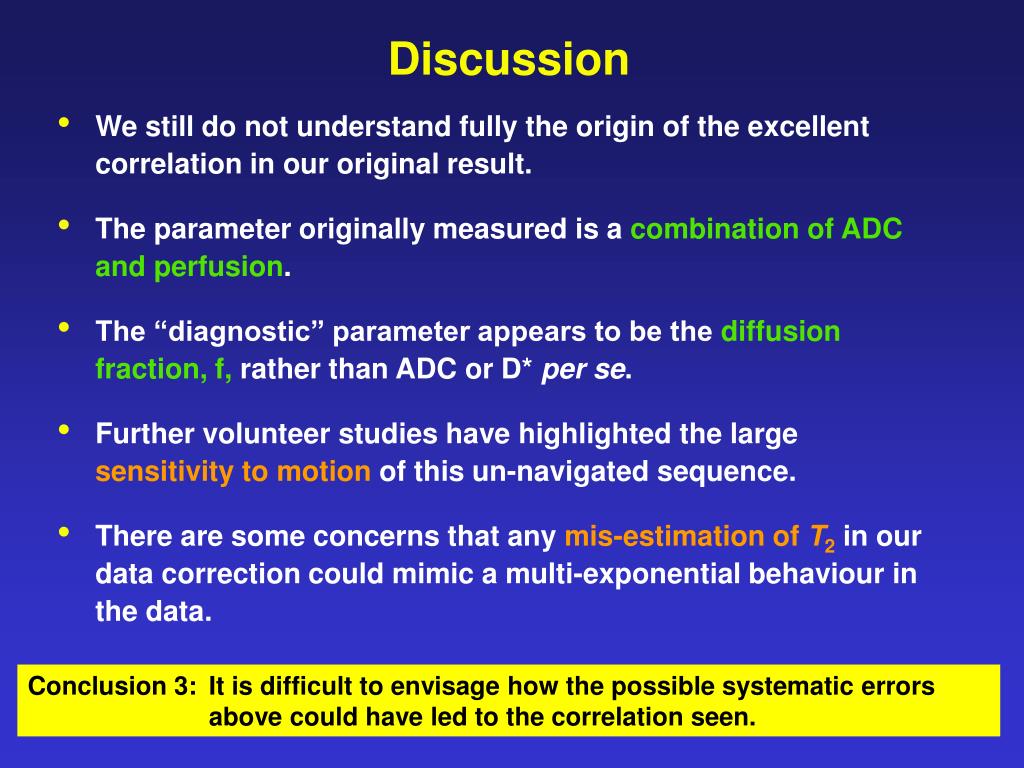 Discussion

• We still do not understand fully the origin of the excellent correlation in our original result.

• The parameter originally measured is a combination of ADC and perfusion.

• The “diagnostic” parameter appears to be the diffusion fraction, f, rather than ADC or D* per se.

• Further volunteer studies have highlighted the large sensitivity to motion of this un-navigated sequence.

• There are some concerns that any mis-estimation of $T_2$ in our data correction could mimic a multi-exponential behaviour in the data.

Conclusion 3: It is difficult to envisage how the possible systematic errors above could have led to the correlation seen.